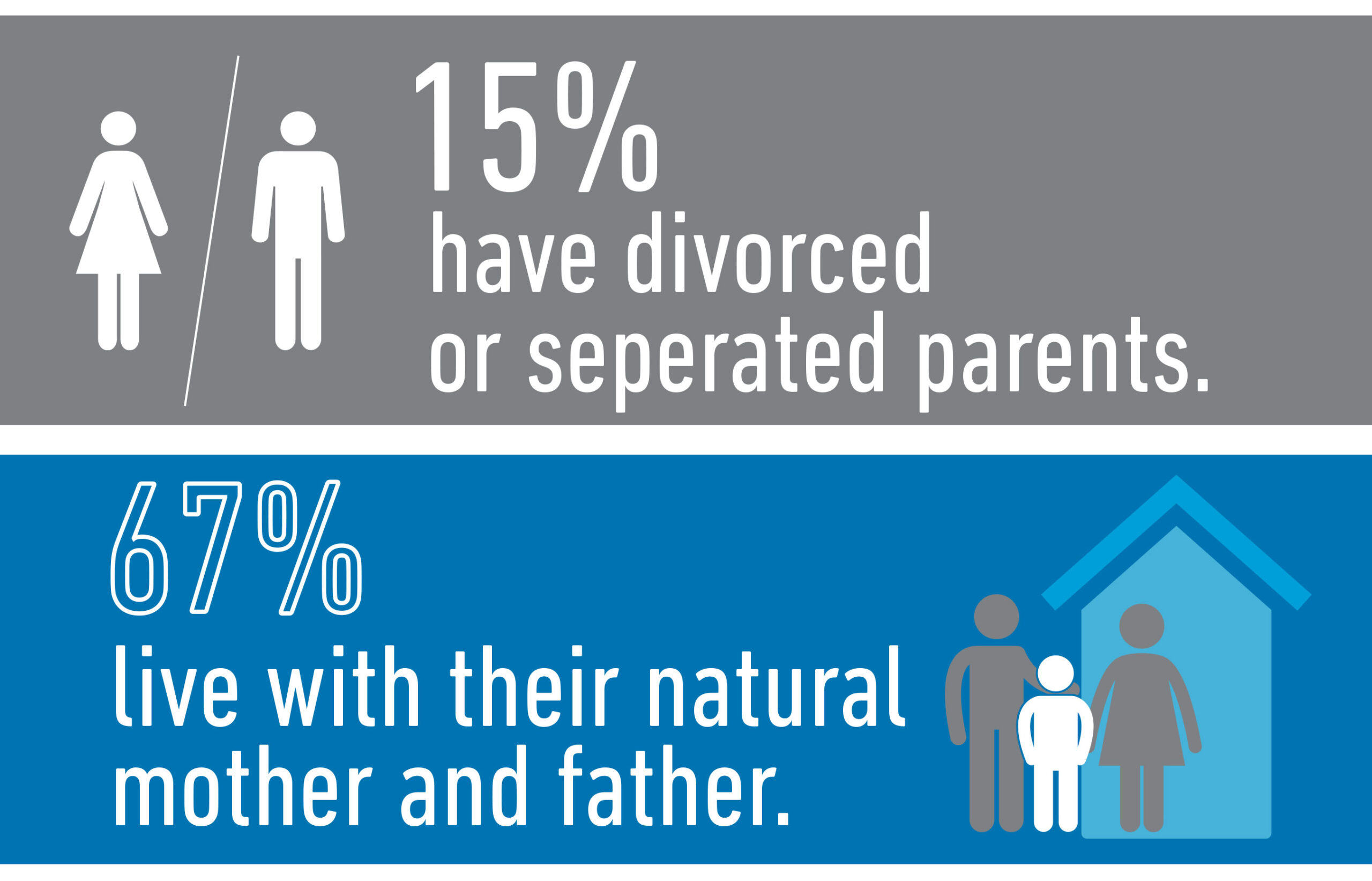 15%
have divorced or seperated parents.

67%
live with their natural mother and father.